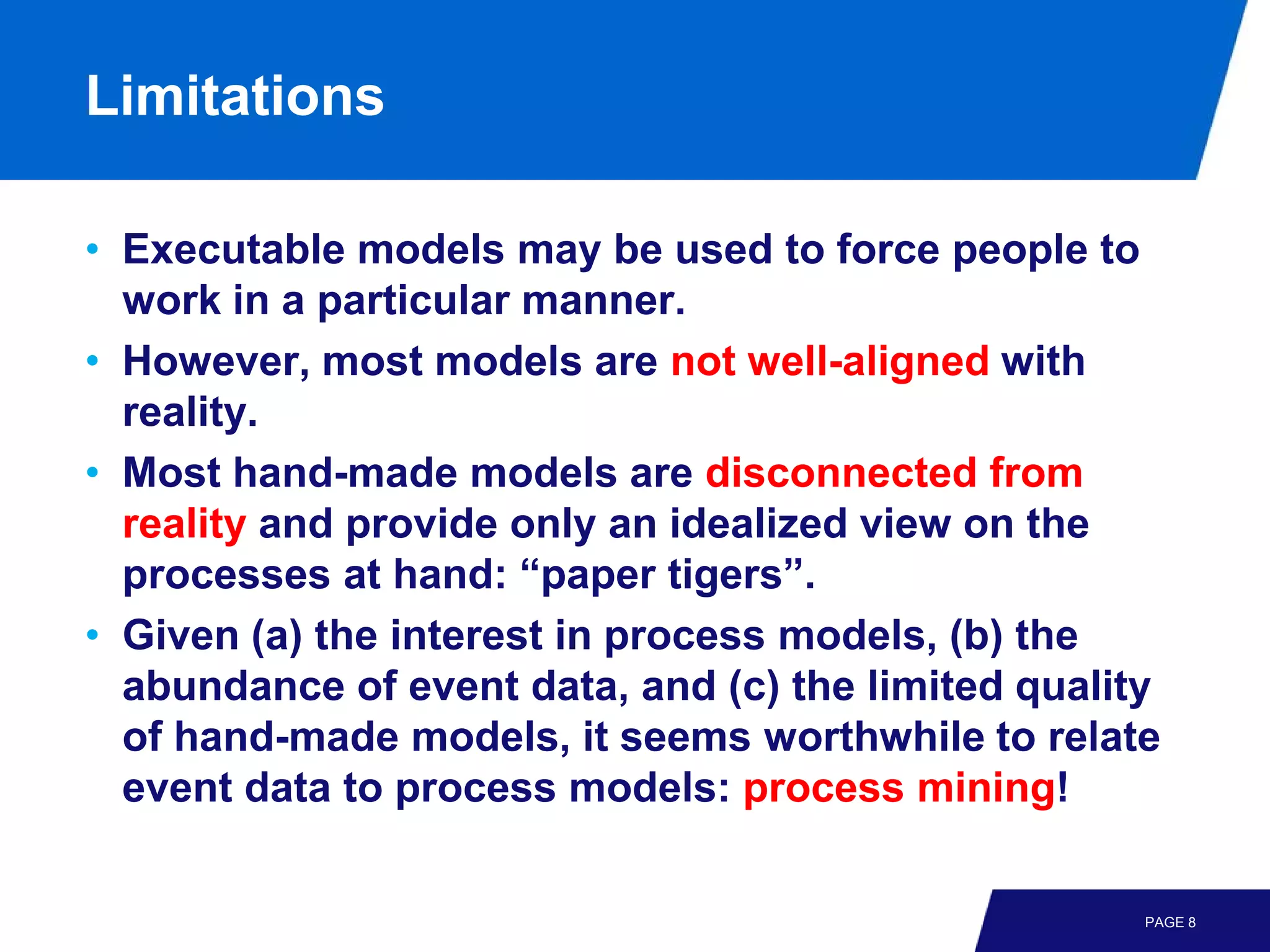 Limitations

• Executable models may be used to force people to work in a particular manner.
• However, most models are not well-aligned with reality.
• Most hand-made models are disconnected from reality and provide only an idealized view on the processes at hand: “paper tigers”.
• Given (a) the interest in process models, (b) the abundance of event data, and (c) the limited quality of hand-made models, it seems worthwhile to relate event data to process models: process mining!

PAGE 8